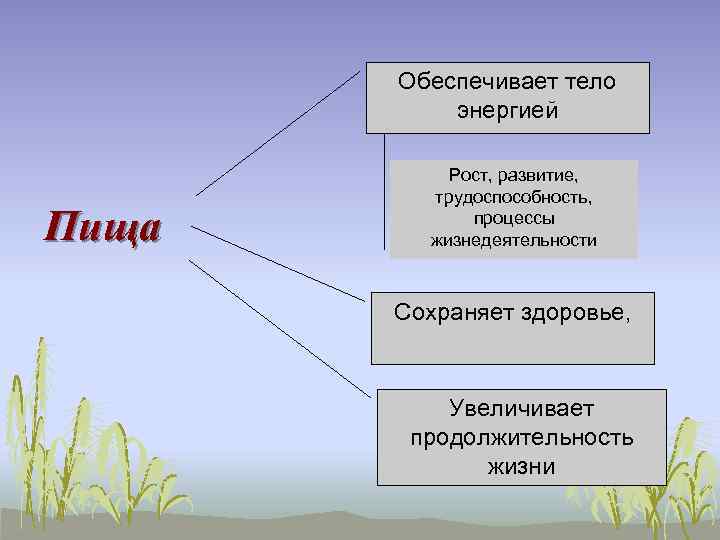 Пища

Обеспечивает тело энергией

Рост, развитие, трудоспособность, процессы жизнедеятельности

Сохраняет здоровье,

Увеличивает продолжительность жизни